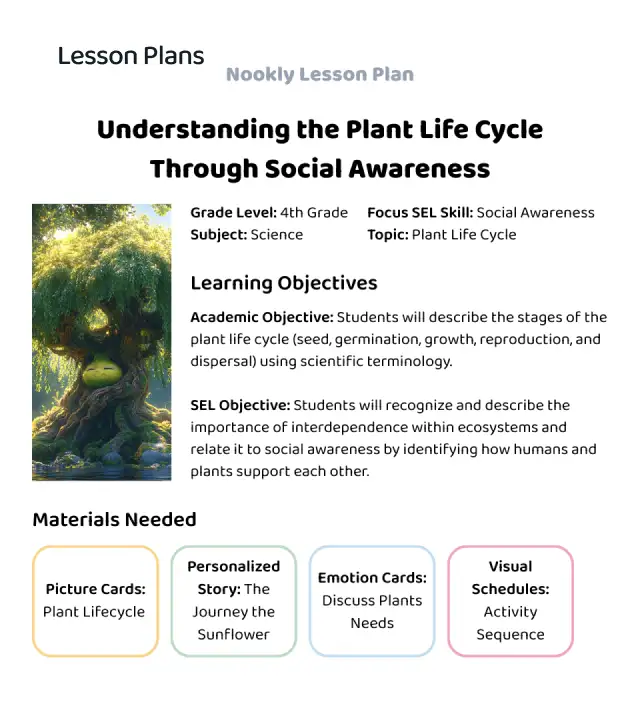 Lesson Plans

Nookly Lesson Plan

Understanding the Plant Life Cycle Through Social Awareness

Grade Level: 4th Grade
Subject: Science
Focus SEL Skill: Social Awareness
Topic: Plant Life Cycle

Learning Objectives

Academic Objective: Students will describe the stages of the plant life cycle (seed, germination, growth, reproduction, and dispersal) using scientific terminology.

SEL Objective: Students will recognize and describe the importance of interdependence within ecosystems and relate it to social awareness by identifying how humans and plants support each other.

Materials Needed

Picture Cards: Plant Lifecycle

Personalized Story: The Journey the Sunflower

Emotion Cards: Discuss Plants Needs

Visual Schedules: Activity Sequence